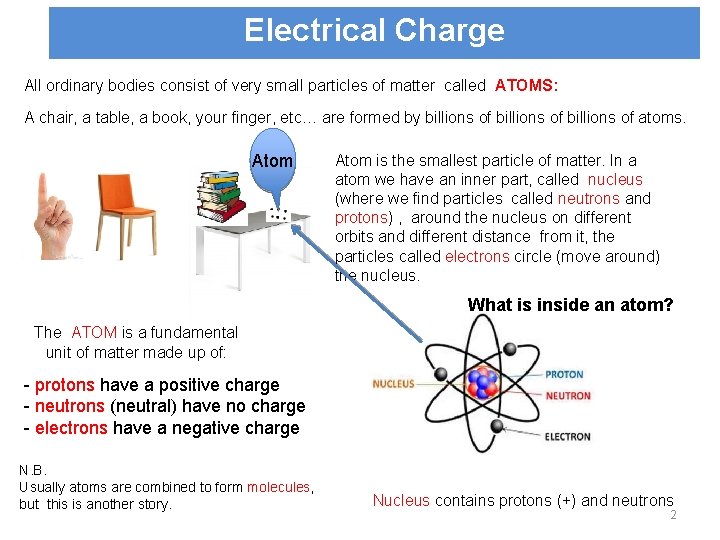 Electrical Charge

All ordinary bodies consist of very small particles of matter called ATOMS:

A chair, a table, a book, your finger, etc… are formed by billions of billions of billions of atoms.

Atom

Atom is the smallest particle of matter. In a atom we have an inner part, called nucleus (where we find particles called neutrons and protons) , around the nucleus on different orbits and different distance from it, the particles called electrons circle (move around) the nucleus.

What is inside an atom?

The ATOM is a fundamental unit of matter made up of:

- protons have a positive charge
- neutrons (neutral) have no charge
- electrons have a negative charge

NUCLEUS
PROTON
NEUTRON
ELECTRON

N.B.
Usually atoms are combined to form molecules, but this is another story.

Nucleus contains protons (+) and neutrons

2